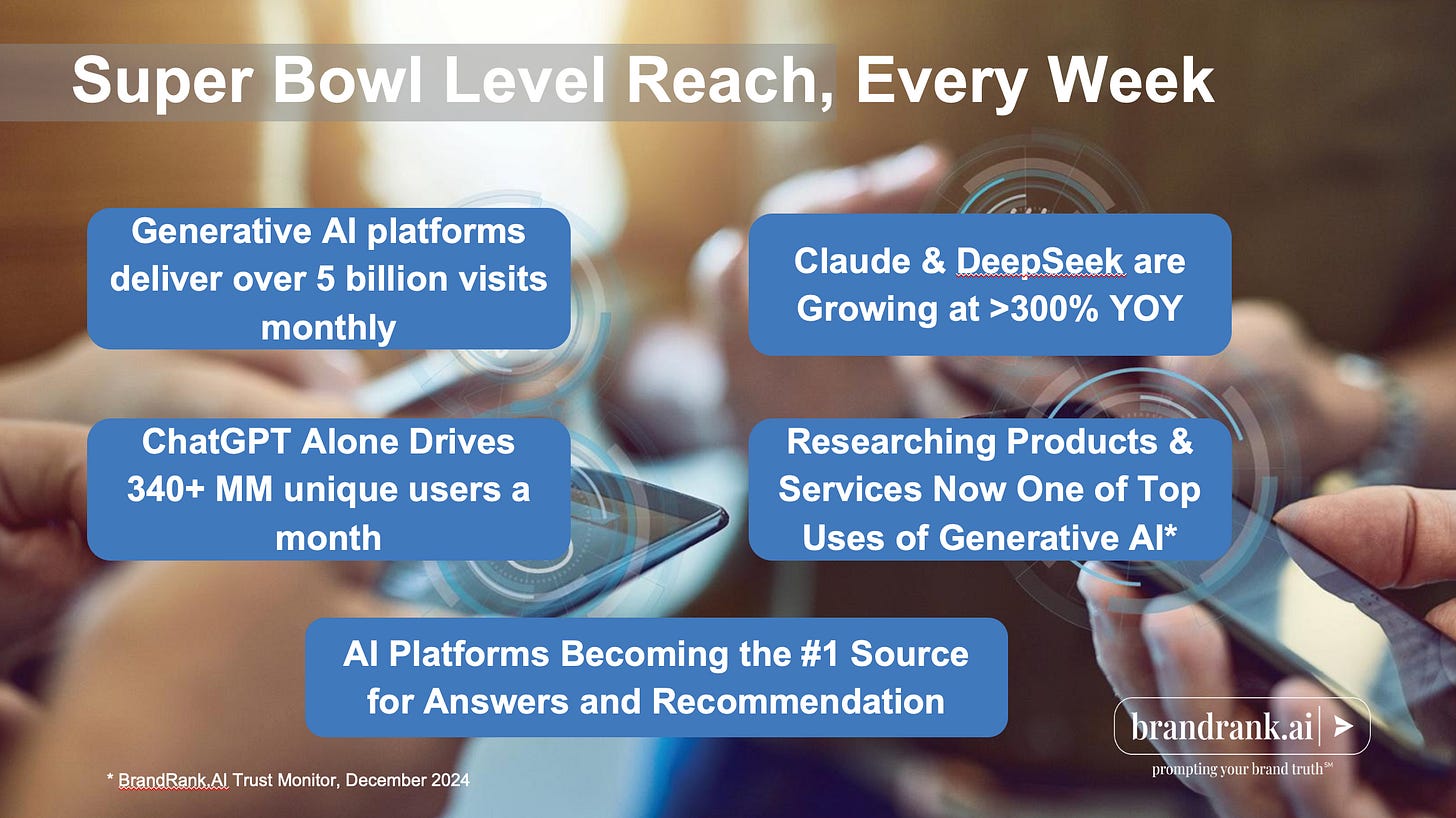 Super Bowl Level Reach, Every Week

Generative AI platforms deliver over 5 billion visits monthly

Claude & DeepSeek are Growing at >300% YOY

ChatGPT Alone Drives 340+ MM unique users a month

Researching Products & Services Now One of Top Uses of Generative AI*

AI Platforms Becoming the #1 Source for Answers and Recommendation

brandrank.ai
prompting your brand truth℠

* BrandRank.AI Trust Monitor, December 2024